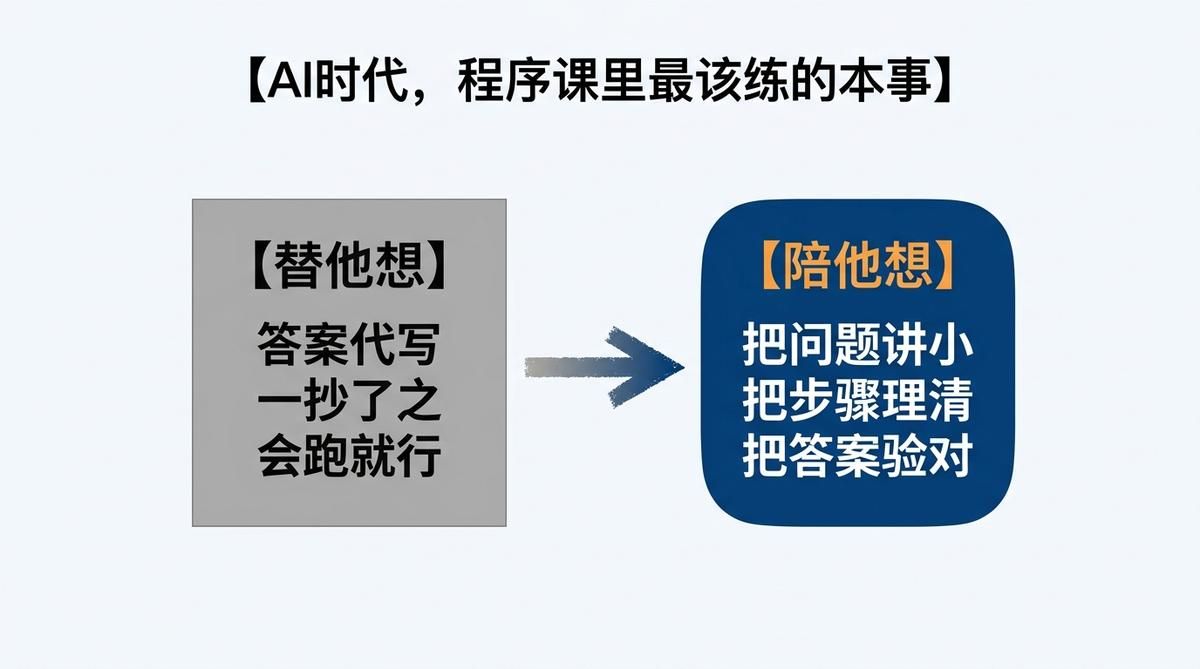 【AI时代，程序课里最该练的本事】

【替他想】
答案代写
一抄了之
会跑就行

【陪他想】
把问题讲小
把步骤理清
把答案验对